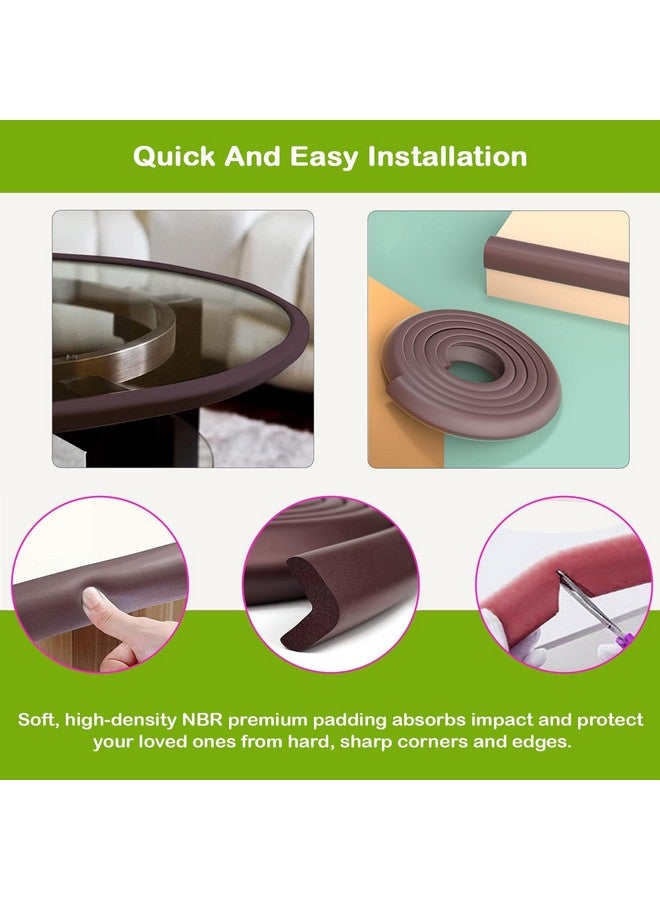 Quick And Easy Installation

Soft, high-density NBR premium padding absorbs impact and protect your loved ones from hard, sharp corners and edges.